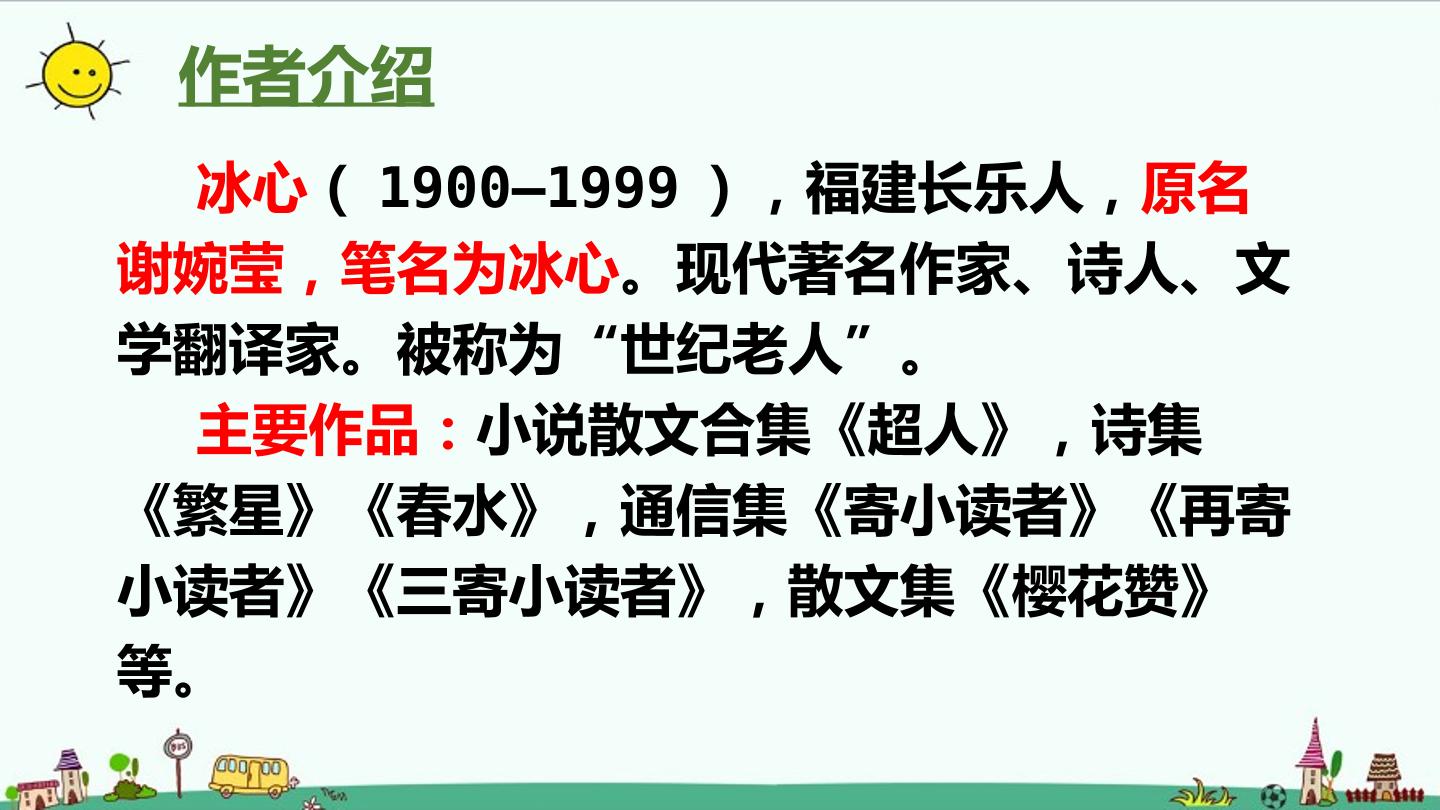 作者介绍

冰心（1900—1999），福建长乐人，原名谢婉莹，笔名为冰心。现代著名作家、诗人、文学翻译家。被称为“世纪老人”。

主要作品：小说散文合集《超人》，诗集《繁星》《春水》，通信集《寄小读者》《再寄小读者》《三寄小读者》，散文集《樱花赞》等。